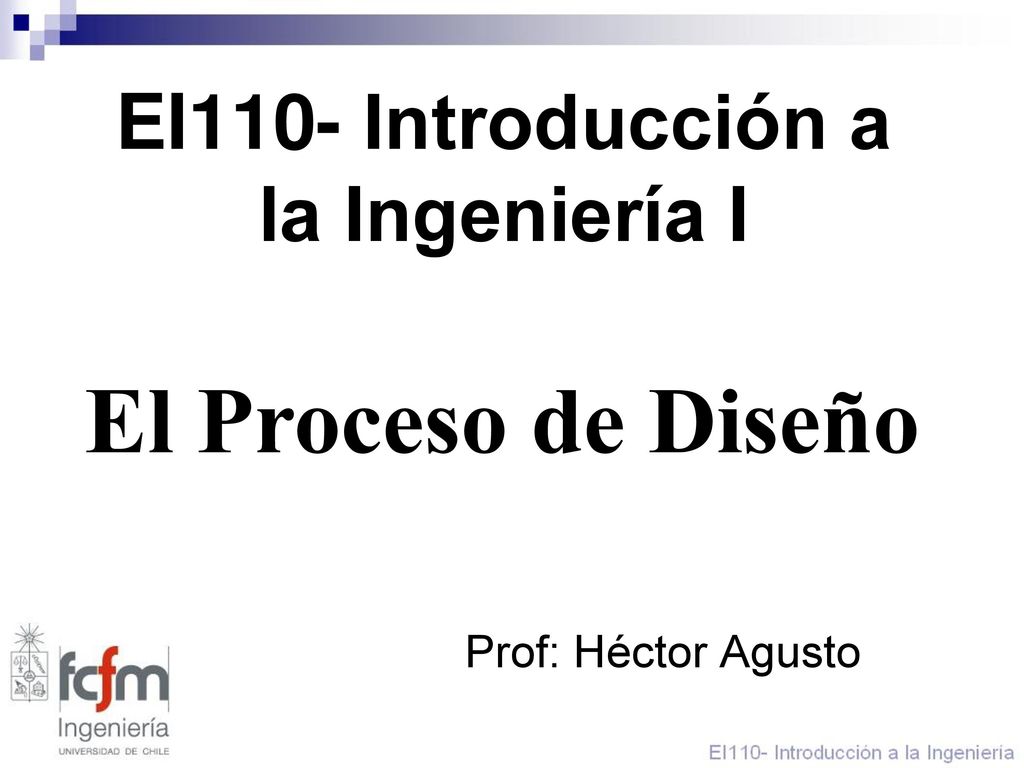 EI110- Introducción a la Ingeniería I

El Proceso de Diseño

Prof: Héctor Agusto

fcfm
Ingeniería
UNIVERSIDAD DE CHILE

EI110- Introducción a la Ingeniería